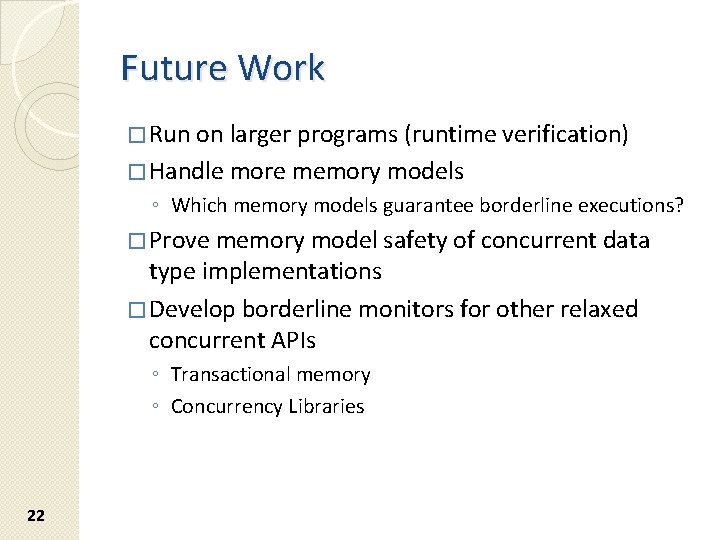 Future Work

□ Run on larger programs (runtime verification)

□ Handle more memory models

◦ Which memory models guarantee borderline executions?

□ Prove memory model safety of concurrent data type implementations

□ Develop borderline monitors for other relaxed concurrent APIs

◦ Transactional memory

◦ Concurrency Libraries

22